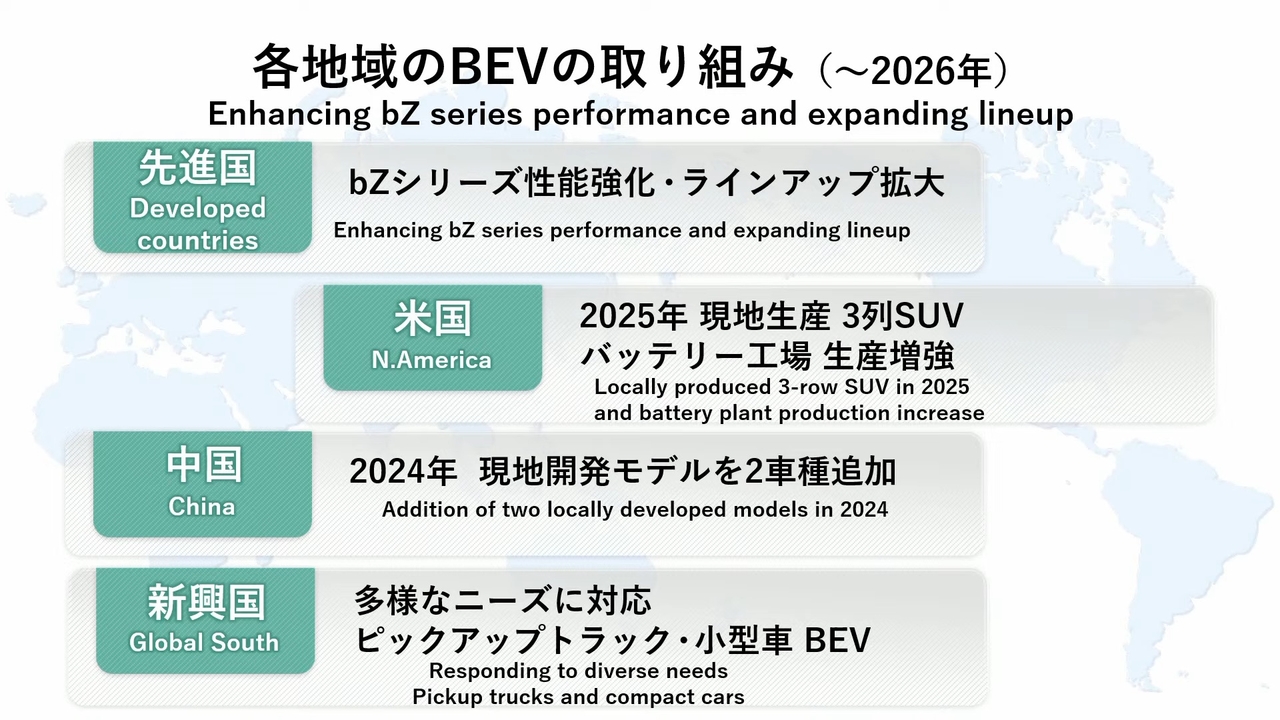 各地域のBEVの取り組み（～2026年）
Enhancing bZ series performance and expanding lineup

先進国
Developed countries

bZシリーズ性能強化・ラインアップ拡大
Enhancing bZ series performance and expanding lineup

米国
N.America

2025年 現地生産 3列SUV
バッテリー工場 生産増強
Locally produced 3-row SUV in 2025 and battery plant production increase

中国
China

2024年 現地開発モデルを2車種追加
Addition of two locally developed models in 2024

新興国
Global South

多様なニーズに対応
ピックアップトラック・小型車 BEV
Responding to diverse needs
Pickup trucks and compact cars